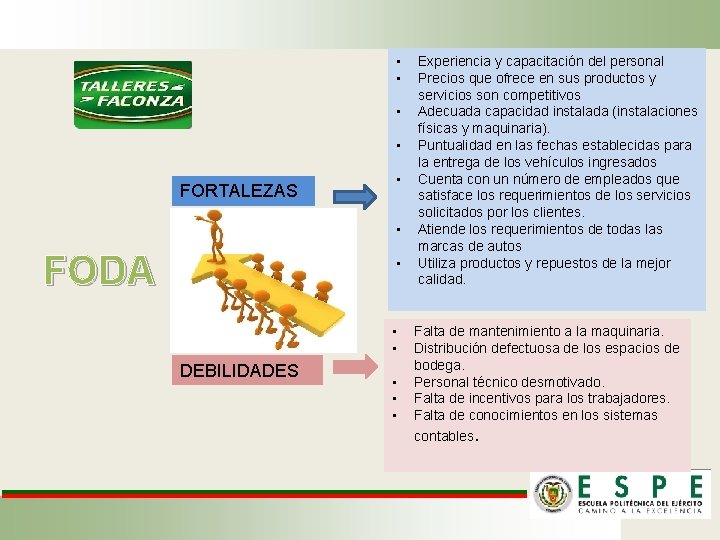 TALLERES FACONZA

FODA

FORTALEZAS

- Experiencia y capacitación del personal
- Precios que ofrece en sus productos y servicios son competitivos
- Adecuada capacidad instalada (instalaciones físicas y maquinaria).
- Puntualidad en las fechas establecidas para la entrega de los vehículos ingresados
- Cuenta con un número de empleados que satisface los requerimientos de los servicios solicitados por los clientes.
- Atiende los requerimientos de todas las marcas de autos
- Utiliza productos y repuestos de la mejor calidad.

DEBILIDADES

- Falta de mantenimiento a la maquinaria.
- Distribución defectuosa de los espacios de bodega.
- Personal técnico desmotivado.
- Falta de incentivos para los trabajadores.
- Falta de conocimientos en los sistemas contables.

ESPE
ESCUELA POLITÉCNICA DEL EJÉRCITO
CAMINO A LA EXCELENCIA